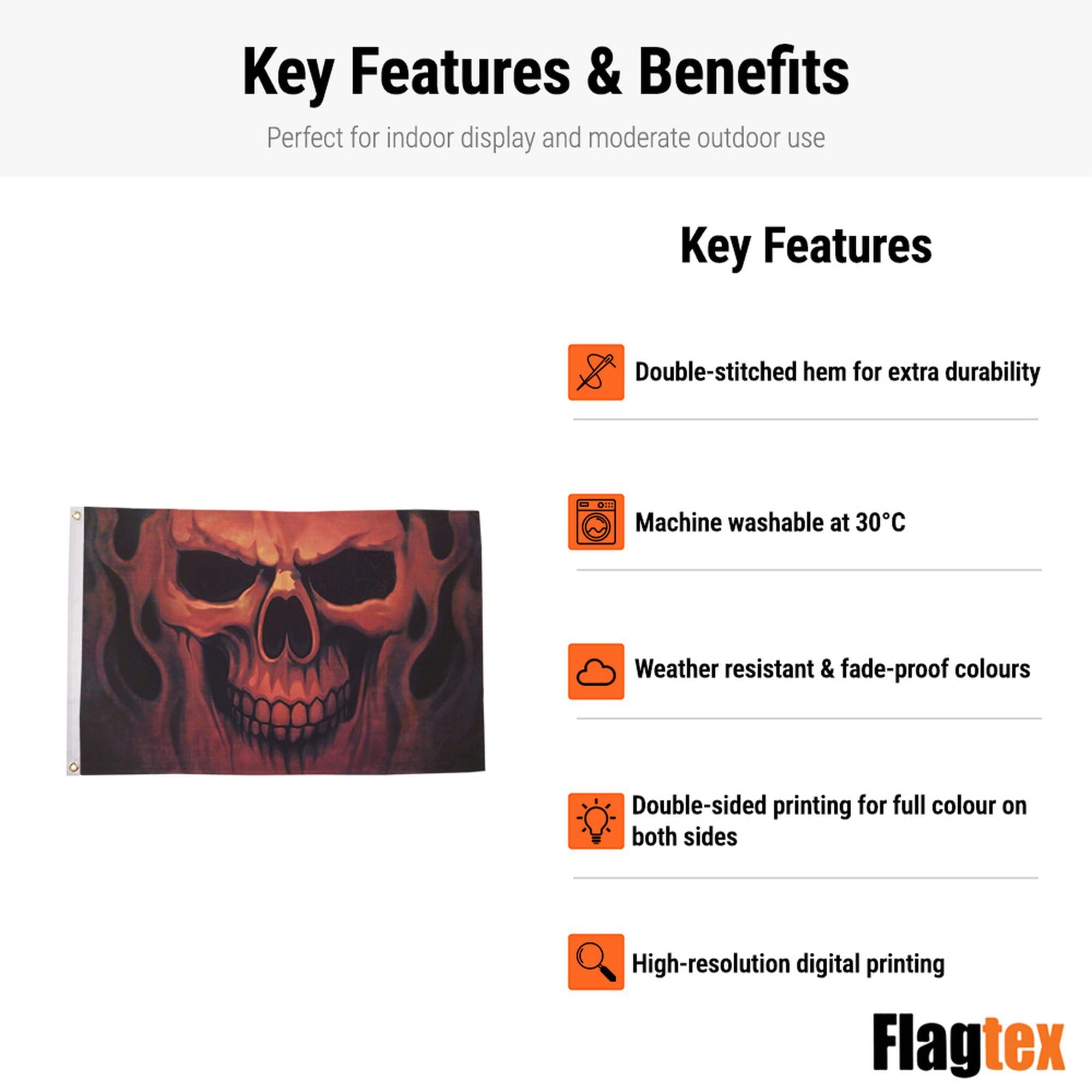 Key Features & Benefits

Perfect for indoor display and moderate outdoor use

Key Features

Double-stitched hem for extra durability

Machine washable at 30°C

Weather resistant & fade-proof colours

Double-sided printing for full colour on both sides

High-resolution digital printing

Flagtex